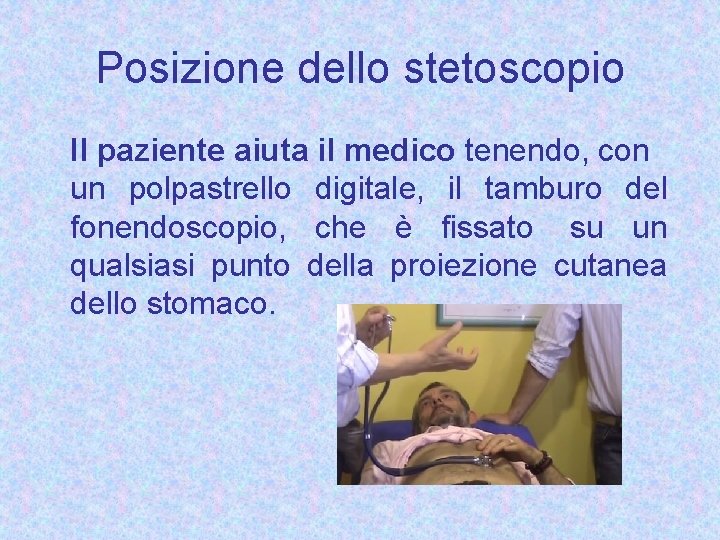 Posizione dello stetoscopio

Il paziente aiuta il medico tenendo, con un polpastrello digitale, il tamburo del fonendoscopio, che è fissato su un qualsiasi punto della proiezione cutanea dello stomaco.